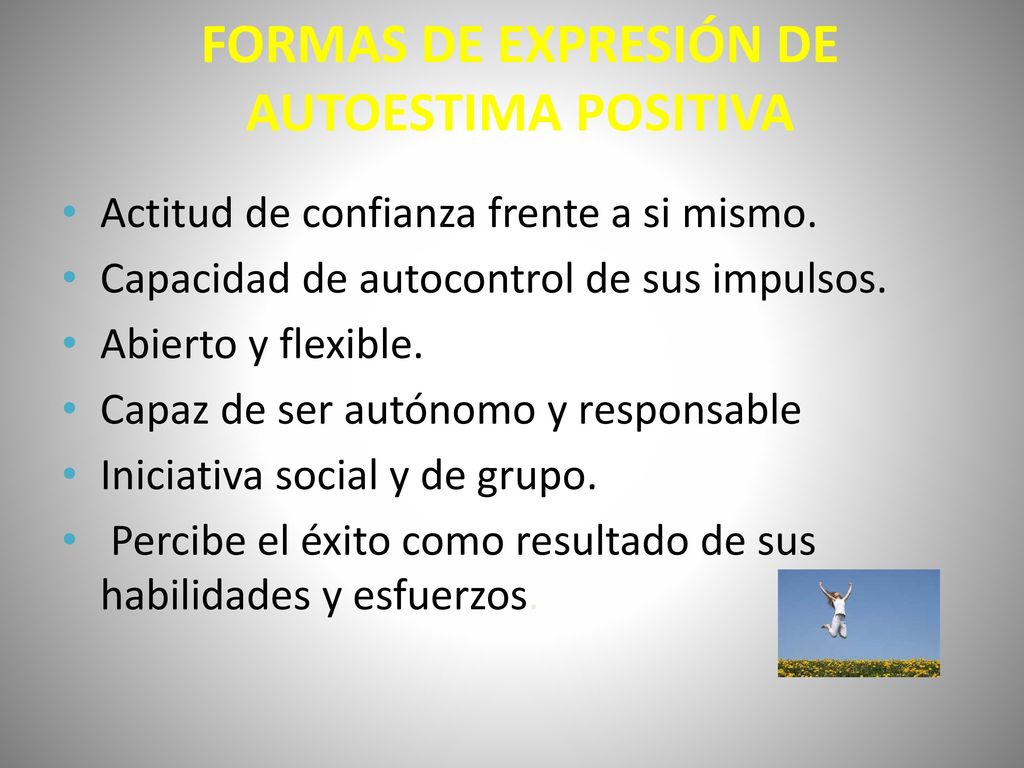 FORMAS DE EXPRESIÓN DE AUTOESTIMA POSITIVA

• Actitud de confianza frente a si mismo.
• Capacidad de autocontrol de sus impulsos.
• Abierto y flexible.
• Capaz de ser autónomo y responsable
• Iniciativa social y de grupo.
• Percibe el éxito como resultado de sus habilidades y esfuerzos.